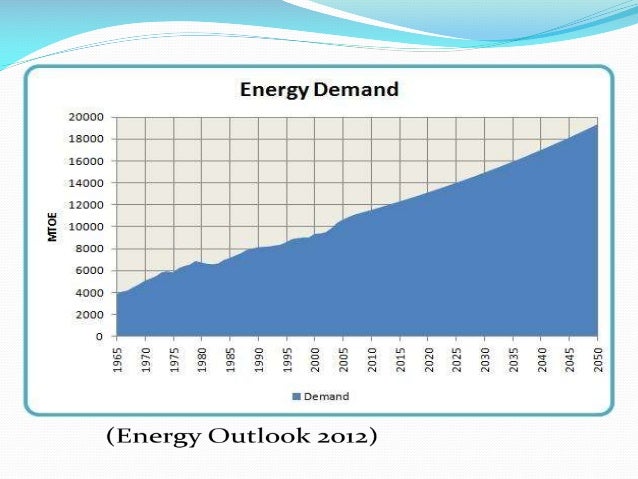 Energy Demand

20000
18000
16000
14000
12000
10000
8000
6000
4000
2000
0

MTOE

1965
1970
1975
1980
1985
1990
1995
2000
2005
2010
2015
2020
2025
2030
2035
2040
2045
2050

Demand

(Energy Outlook 2012)